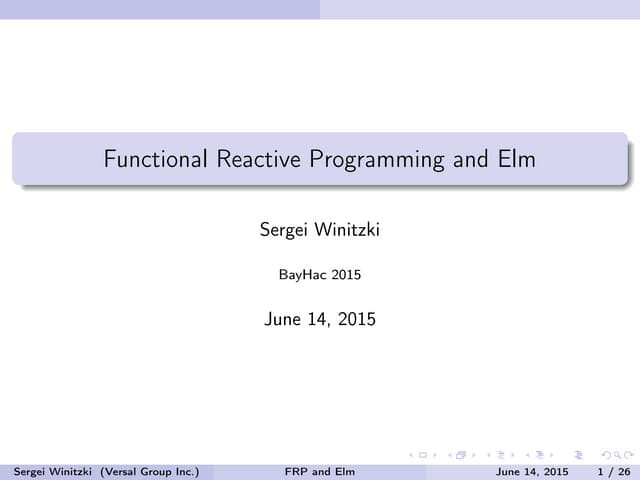 Functional Reactive Programming and Elm

Sergei Winitzki

BayHac 2015

June 14, 2015

Sergei Winitzki (Versal Group Inc.) FRP and Elm June 14, 2015 1 / 26